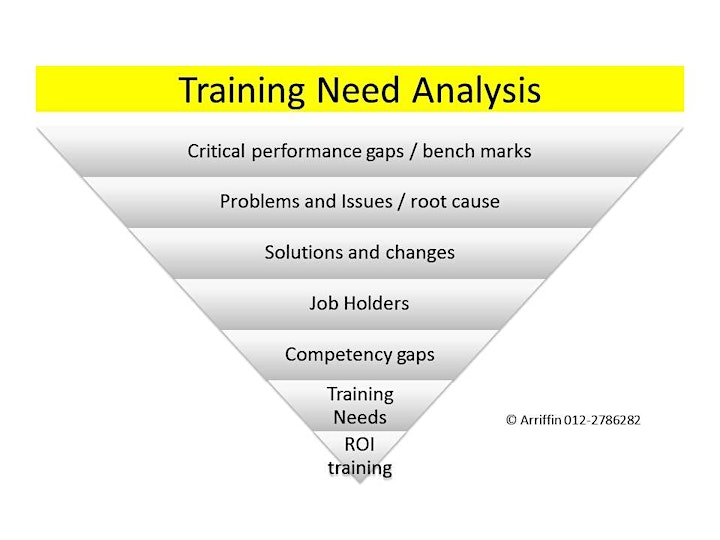 Training Need Analysis

Critical performance gaps / bench marks

Problems and Issues / root cause

Solutions and changes

Job Holders

Competency gaps

Training Needs

ROI training

© Arriffin 012-2786282